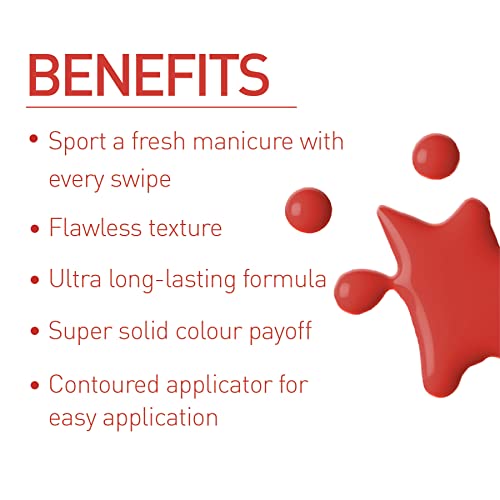 BENEFITS

• Sport a fresh manicure with every swipe

• Flawless texture

• Ultra long-lasting formula

• Super solid colour payoff

• Contoured applicator for easy application